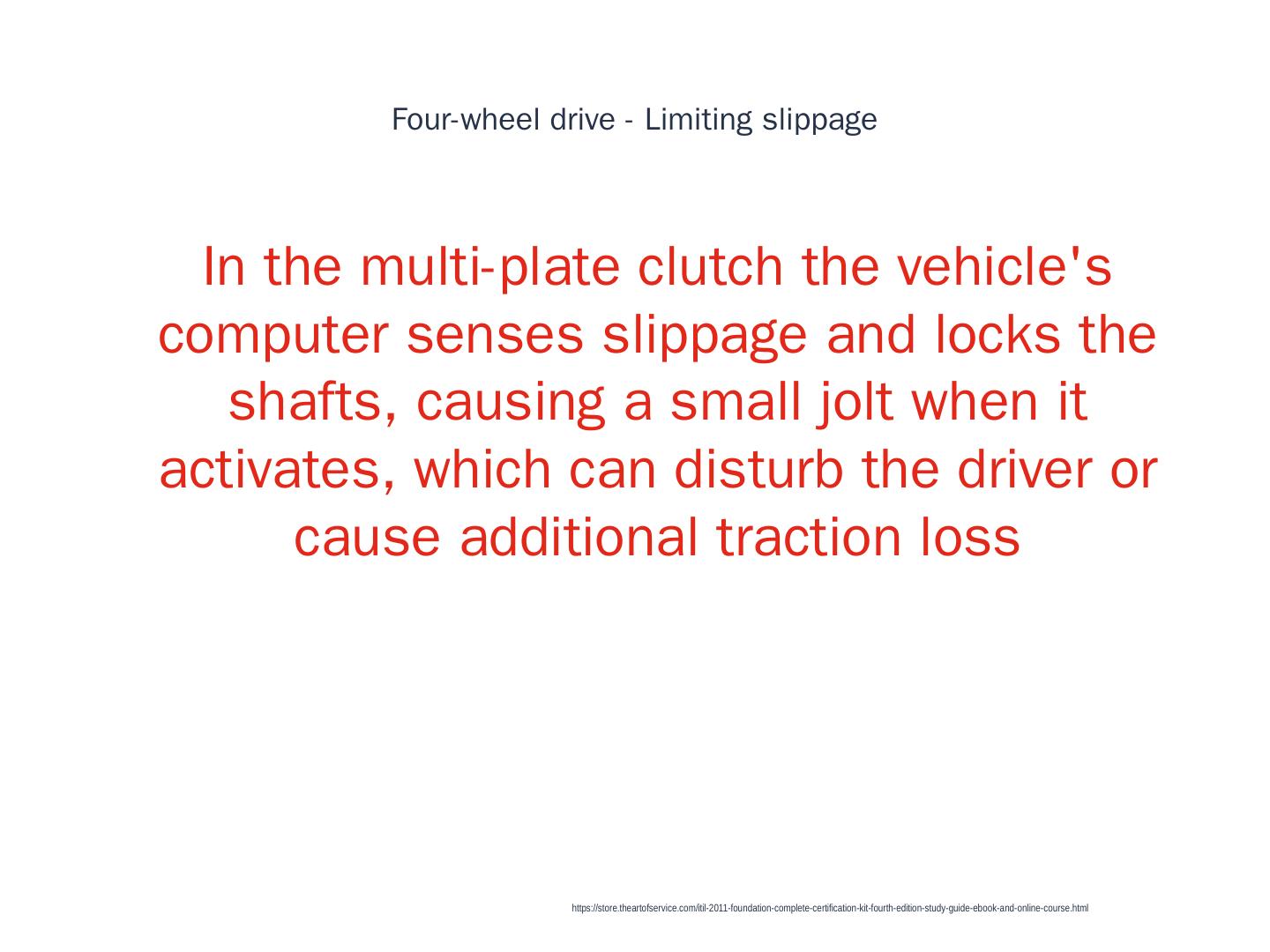 Four-wheel drive - Limiting slippage

In the multi-plate clutch the vehicle's computer senses slippage and locks the shafts, causing a small jolt when it activates, which can disturb the driver or cause additional traction loss

https://store.theartofservice.com/itil-2011-foundation-complete-certification-kit-fourth-edition-study-guide-ebook-and-online-course.html